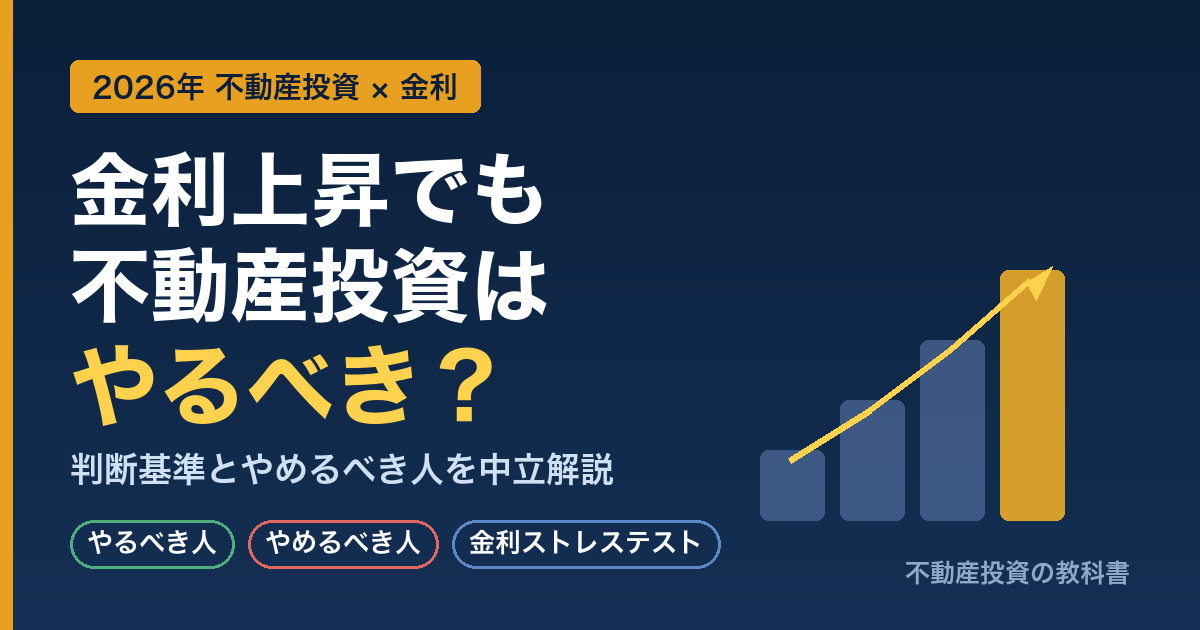 2026年 不動産投資 × 金利

金利上昇でも
不動産投資は
やるべき？

判断基準とやめるべき人を中立解説

やるべき人

やめるべき人

金利ストレステスト

不動産投資の教科書